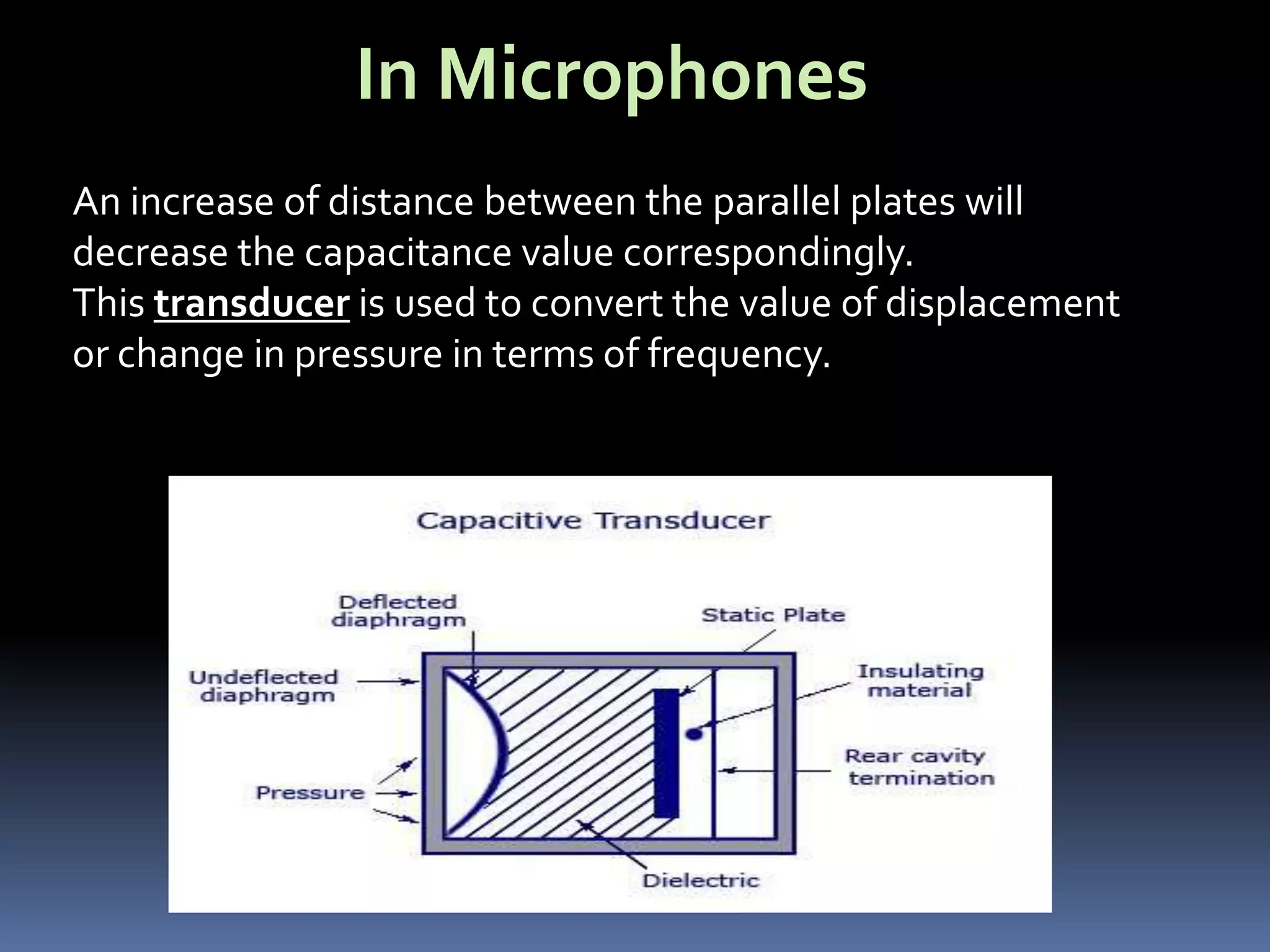 In Microphones

An increase of distance between the parallel plates will decrease the capacitance value correspondingly.
This transducer is used to convert the value of displacement or change in pressure in terms of frequency.

Capacitive Transducer

Deflected diaphragm

Static Plate

Undeflected diaphragm

Insulating material

Rear cavity termination

Pressure

Dielectric